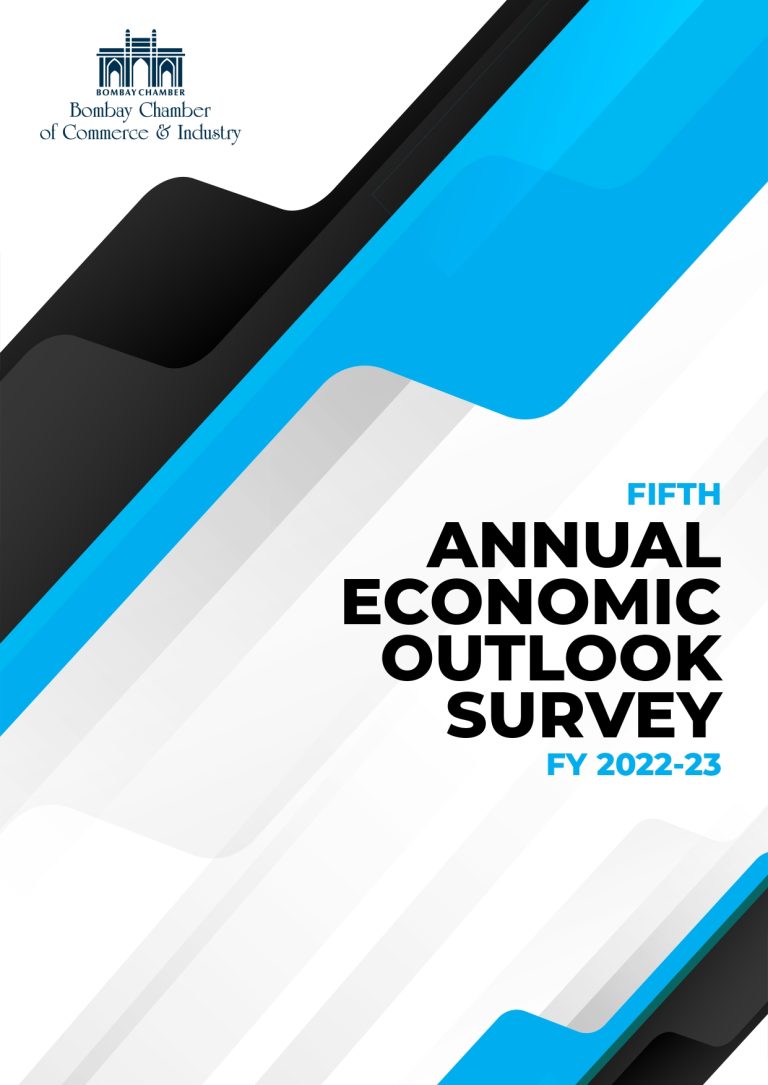 BOMBAY CHAMBER
Bombay Chamber
of Commerce & Industry

FIFTH
ANNUAL
ECONOMIC
OUTLOOK
SURVEY
FY 2022-23